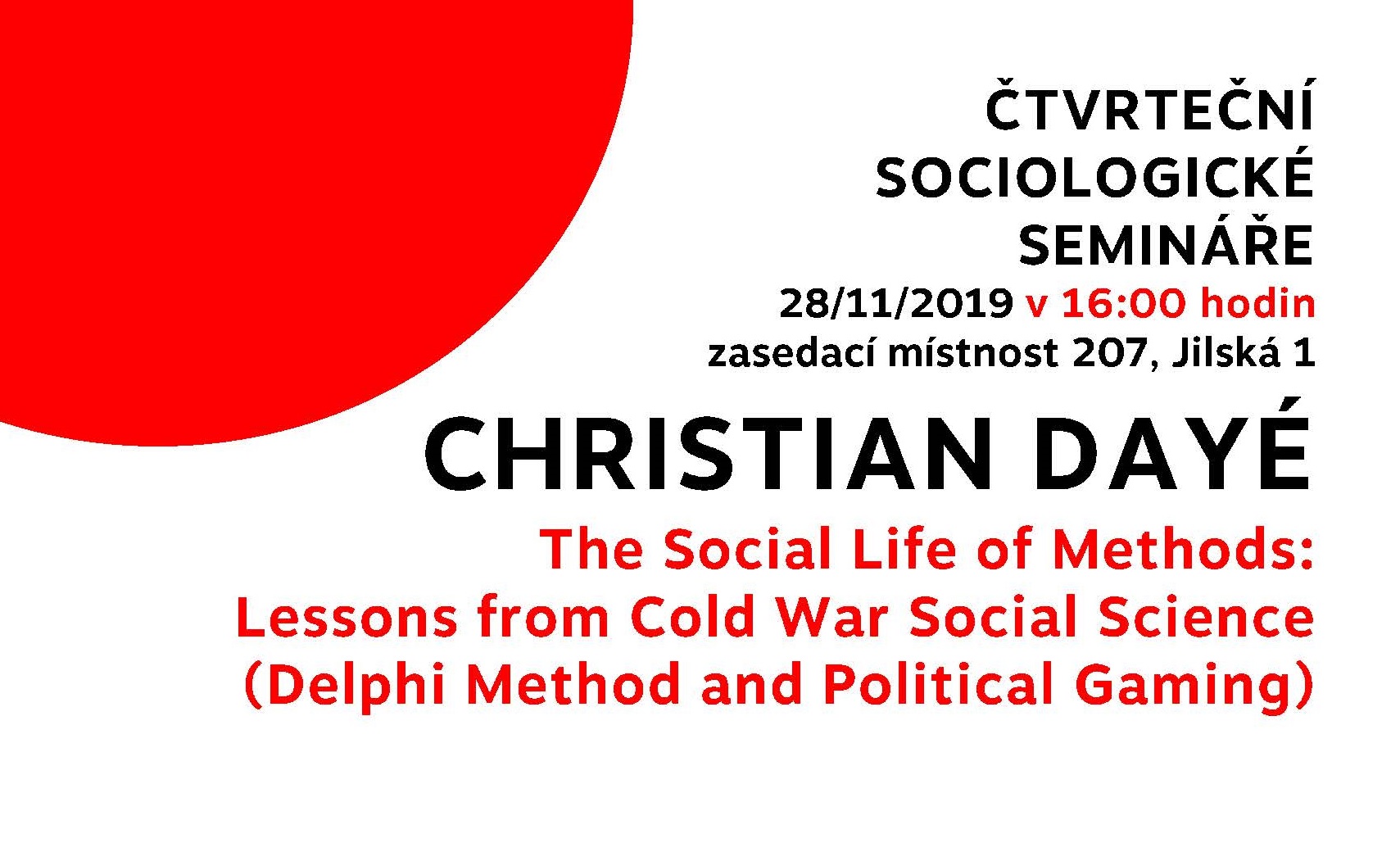 ČTVRTEČNÍ SOCIOLOGICKÉ SEMINÁŘE
28/11/2019 v 16:00 hodin
zasedací místnost 207, Jilská 1

CHRISTIAN DAYÉ

The Social Life of Methods: Lessons from Cold War Social Science (Delphi Method and Political Gaming)